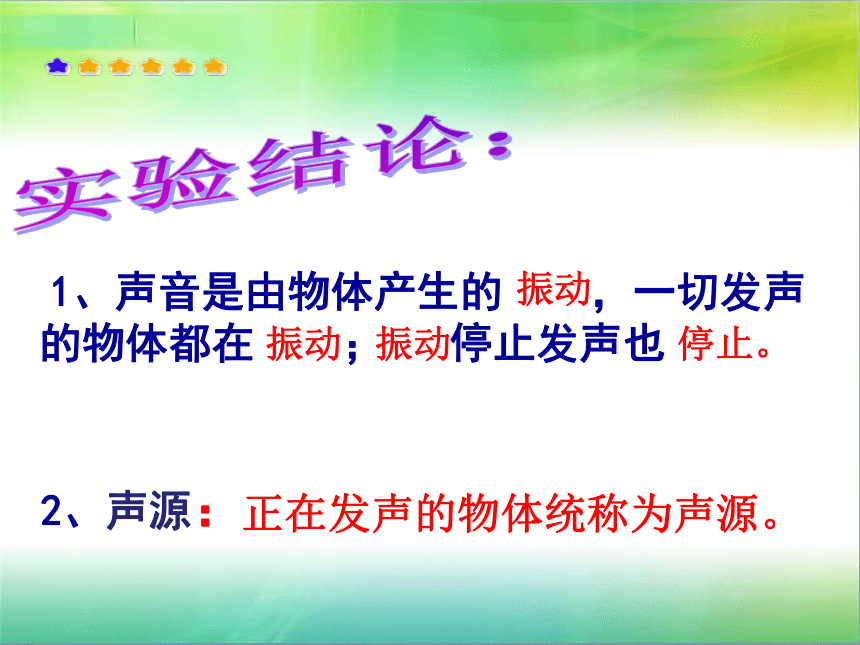 实验结论：

1、声音是由物体产生的 振动，一切发声的物体都在 振动；振动停止发声也 停止。

2、声源：正在发声的物体统称为声源。